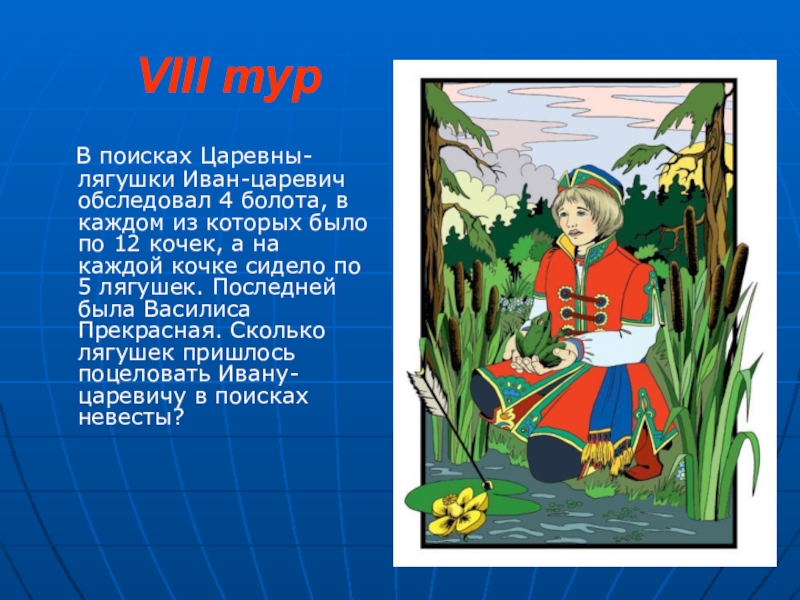 VIII тур

В поисках Царевны-лягушки Иван-царевич обследовал 4 болота, в каждом из которых было по 12 кочек, а на каждой кочке сидело по 5 лягушек. Последней была Василиса Прекрасная. Сколько лягушек пришлось поцеловать Ивану-царевичу в поисках невесты?